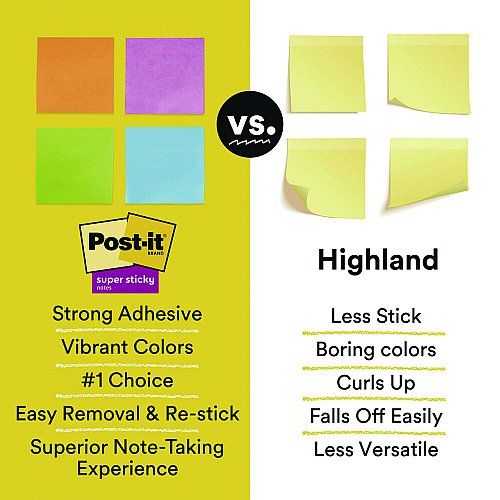 vs.

Post-it BRAND
super sticky notes

Strong Adhesive
Vibrant Colors
#1 Choice
Easy Removal & Re-stick
Superior Note-Taking Experience

Highland

Less Stick
Boring colors
Curls Up
Falls Off Easily
Less Versatile